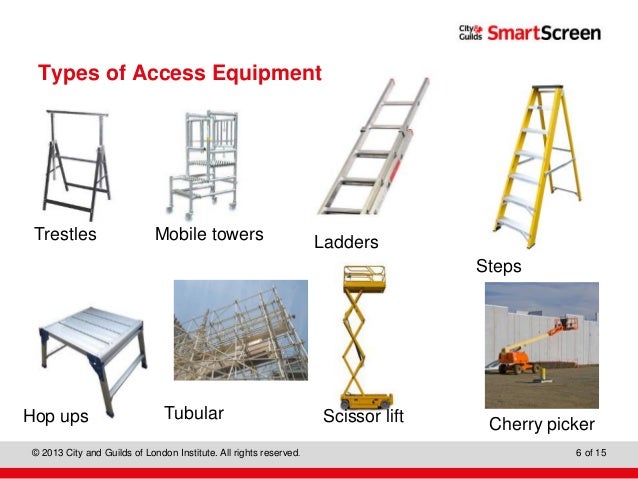 City & Guilds SmartScreen

Types of Access Equipment

Trestles

Mobile towers

Ladders

Steps

Hop ups

Tubular

Scissor lift

Cherry picker

© 2013 City and Guilds of London Institute. All rights reserved.

6 of 15